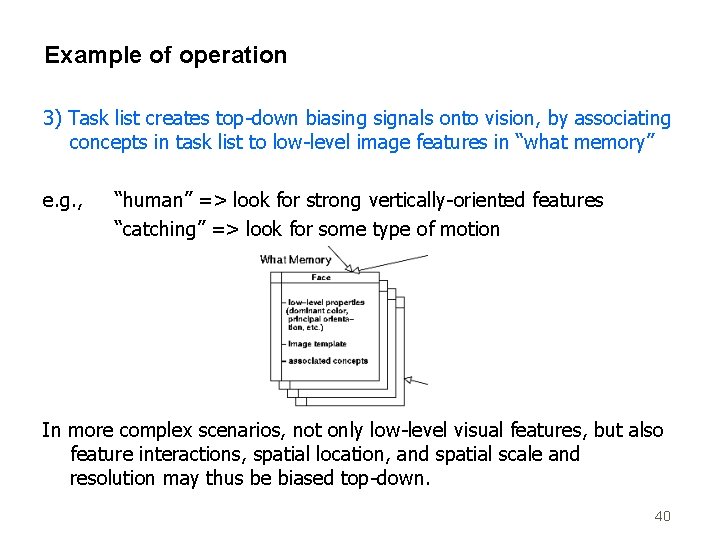 Example of operation

3) Task list creates top-down biasing signals onto vision, by associating concepts in task list to low-level image features in “what memory”

e.g., “human” => look for strong vertically-oriented features
“catching” => look for some type of motion

What Memory

Face

- low-level properties (dominant color, principal orientation, etc.)

- image template

- associated concepts

In more complex scenarios, not only low-level visual features, but also feature interactions, spatial location, and spatial scale and resolution may thus be biased top-down.

40